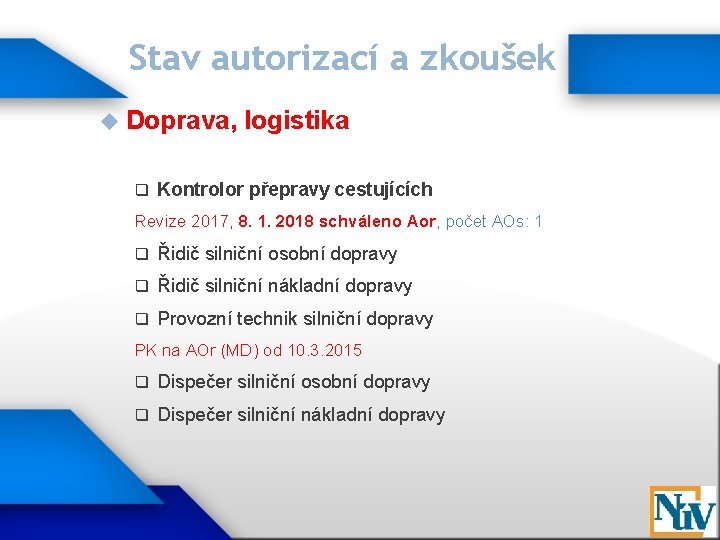 Stav autorizací a zkoušek

Doprava, logistika

Kontrolor přepravy cestujících

Revize 2017, 8. 1. 2018 schváleno Aor, počet AOs: 1

Řidič silniční osobní dopravy

Řidič silniční nákladní dopravy

Provozní technik silniční dopravy

PK na AOr (MD) od 10.3.2015

Dispečer silniční osobní dopravy

Dispečer silniční nákladní dopravy

NÚV